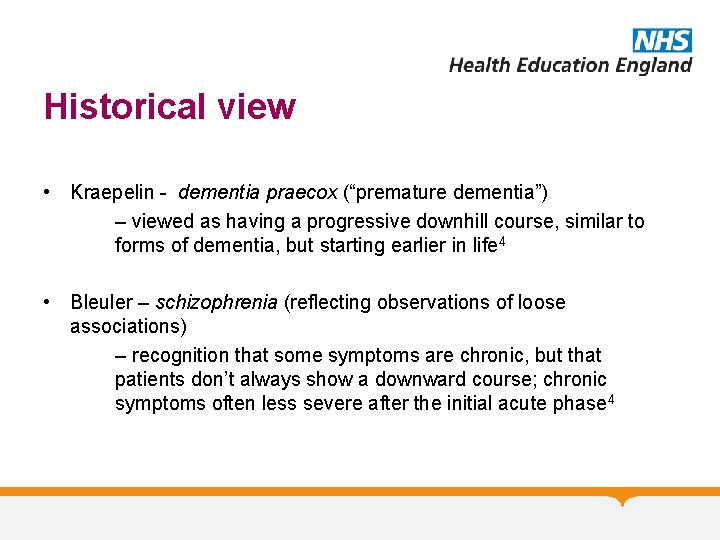 NHS
Health Education England

Historical view

• Kraepelin - dementia praecox (“premature dementia”)

– viewed as having a progressive downhill course, similar to forms of dementia, but starting earlier in life$^4$

• Bleuler – schizophrenia (reflecting observations of loose associations)

– recognition that some symptoms are chronic, but that patients don’t always show a downward course; chronic symptoms often less severe after the initial acute phase$^4$